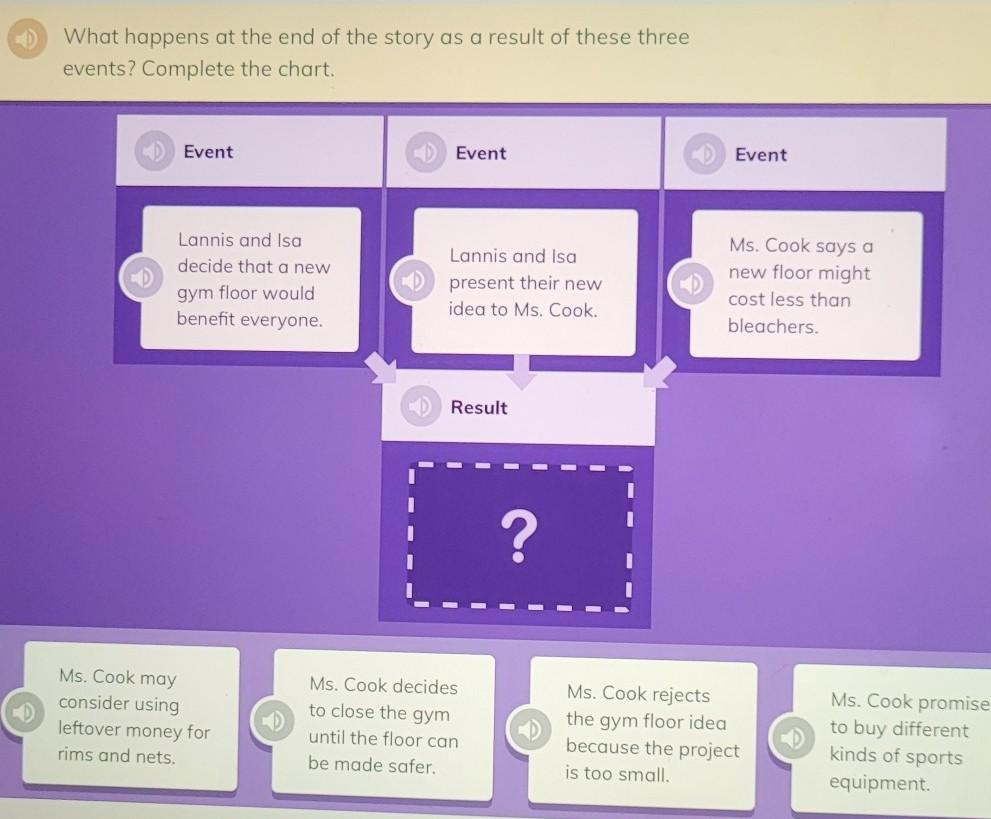 What happens at the end of the story as a result of these three events? Complete the chart.

Event

Lannis and Isa decide that a new gym floor would benefit everyone.

Event

Lannis and Isa present their new idea to Ms. Cook.

Event

Ms. Cook says a new floor might cost less than bleachers.

Result

?

Ms. Cook may consider using leftover money for rims and nets.

Ms. Cook decides to close the gym until the floor can be made safer.

Ms. Cook rejects the gym floor idea because the project is too small.

Ms. Cook promise to buy different kinds of sports equipment.